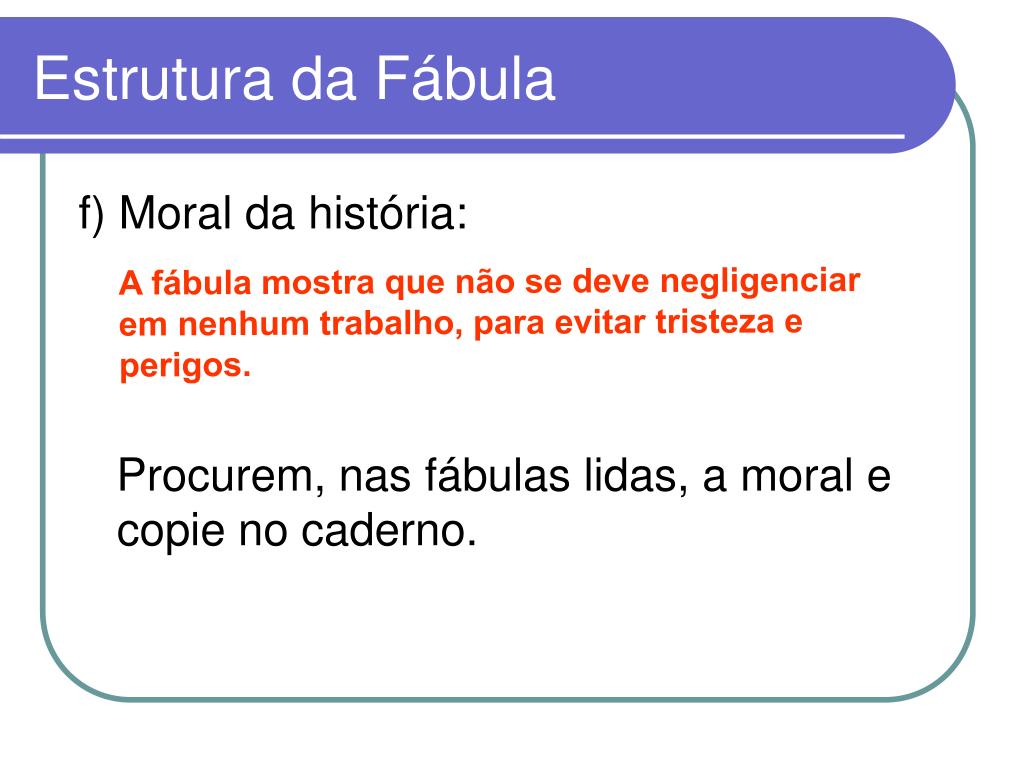 Estrutura da Fábula

f) Moral da história:

A fábula mostra que não se deve negligenciar em nenhum trabalho, para evitar tristeza e perigos.

Procurem, nas fábulas lidas, a moral e copie no caderno.